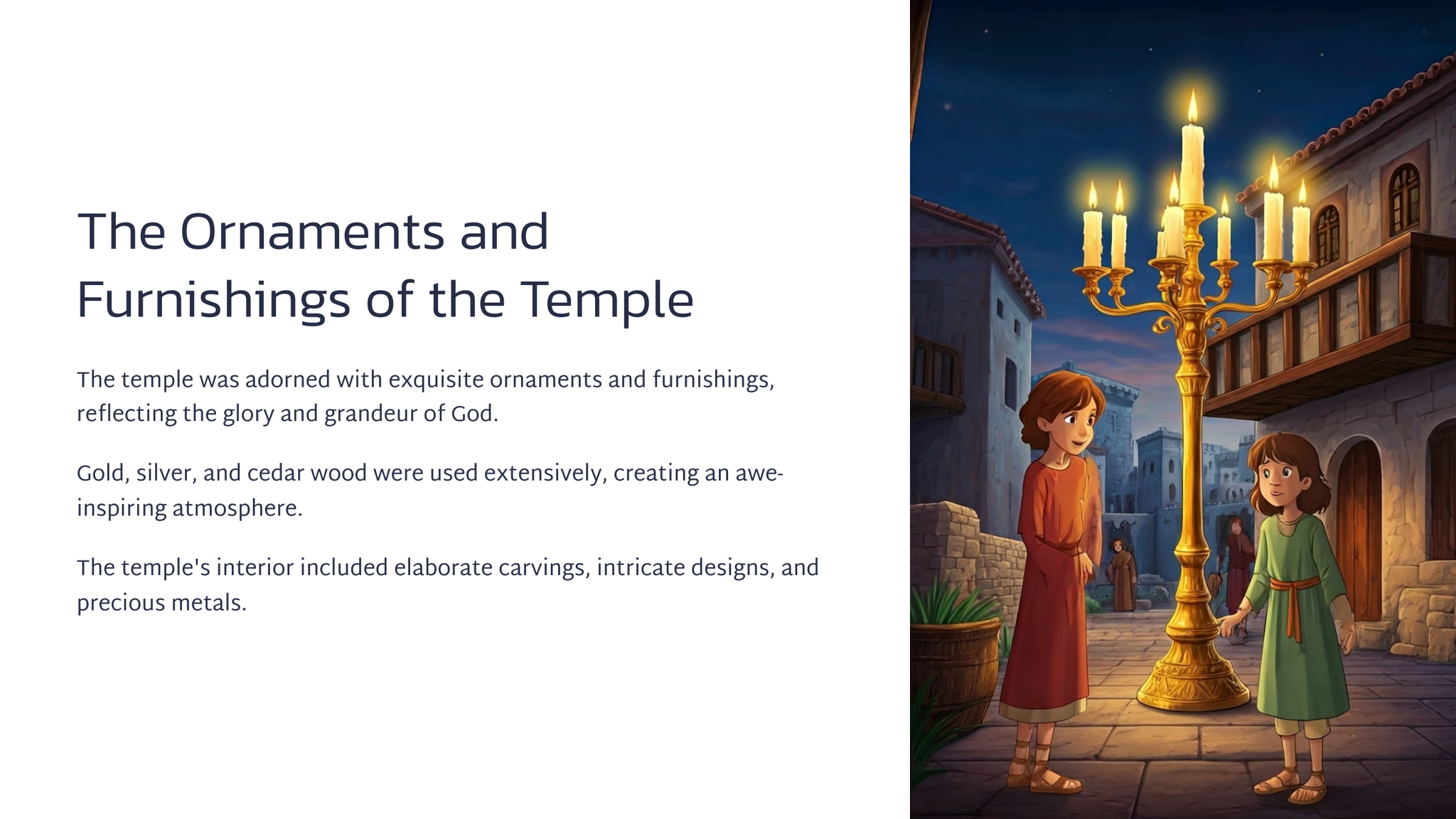 The Ornaments and Furnishings of the Temple

The temple was adorned with exquisite ornaments and furnishings, reflecting the glory and grandeur of God.

Gold, silver, and cedar wood were used extensively, creating an awe-inspiring atmosphere.

The temple's interior included elaborate carvings, intricate designs, and precious metals.